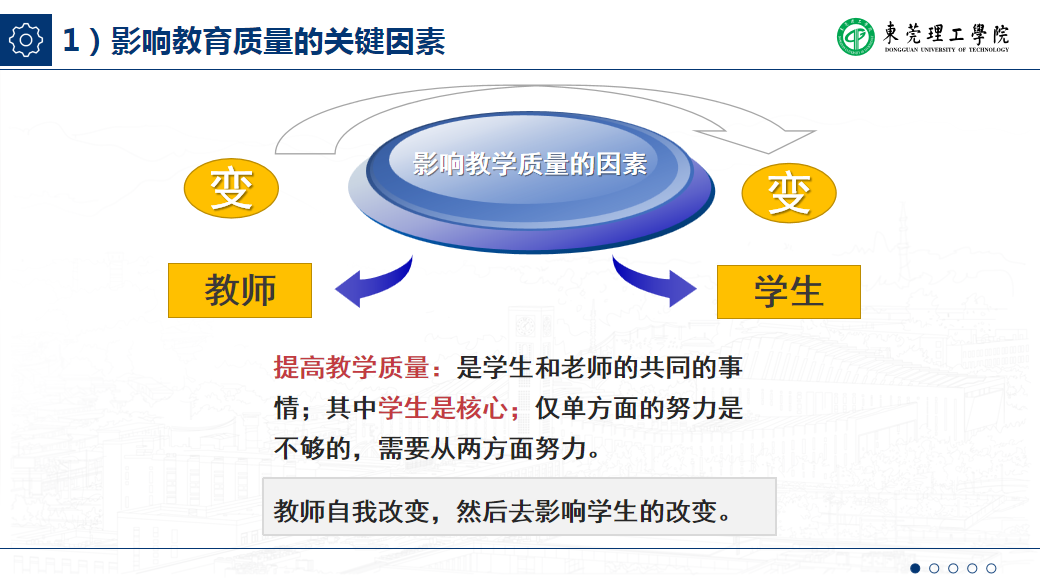 1）影响教育质量的关键因素

東莞理工學院
DONGGUAN UNIVERSITY OF TECHNOLOGY

影响教学质量的因素

变

变

教师

学生

提高教学质量：是学生和老师的共同的事情；其中学生是核心；仅单方面的努力是不够的，需要从两方面努力。

教师自我改变，然后去影响学生的改变。